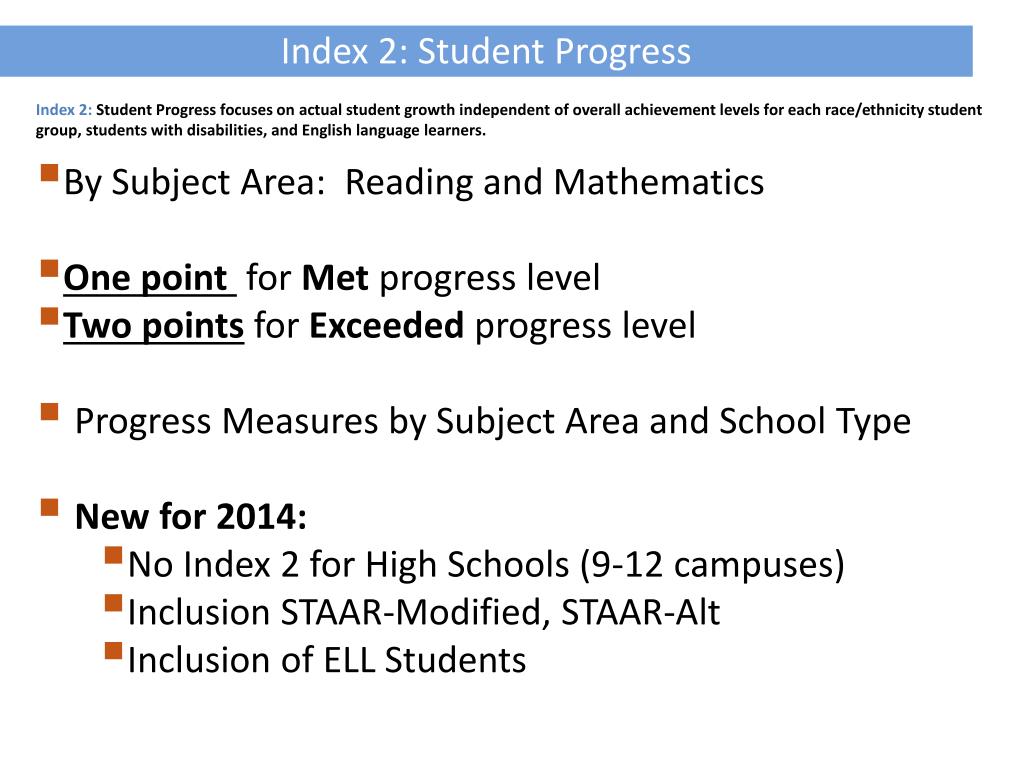 Index 2: Student Progress

Index 2: Student Progress focuses on actual student growth independent of overall achievement levels for each race/ethnicity student group, students with disabilities, and English language learners.

By Subject Area: Reading and Mathematics

One point for Met progress level
Two points for Exceeded progress level

Progress Measures by Subject Area and School Type

New for 2014:
No Index 2 for High Schools (9-12 campuses)
Inclusion STAAR-Modified, STAAR-Alt
Inclusion of ELL Students